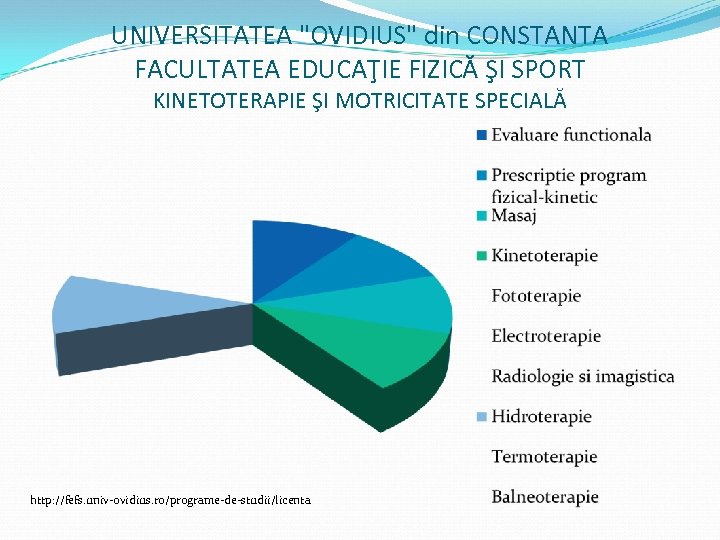 UNIVERSITATEA "OVIDIUS" din CONSTANTA
FACULTATEA EDUCAŢIE FIZICĂ ŞI SPORT
KINETOTERAPIE ŞI MOTRICITATE SPECIALĂ

Evaluare functionala
Prescriptie program fizical-kinetic
Masaj
Kinetoterapie
Fototerapie
Electroterapie
Radiologie si imagistica
Hidroterapie
Termoterapie
Balneoterapie

http://fefs.univ-ovidius.ro/programe-de-studii/licenta